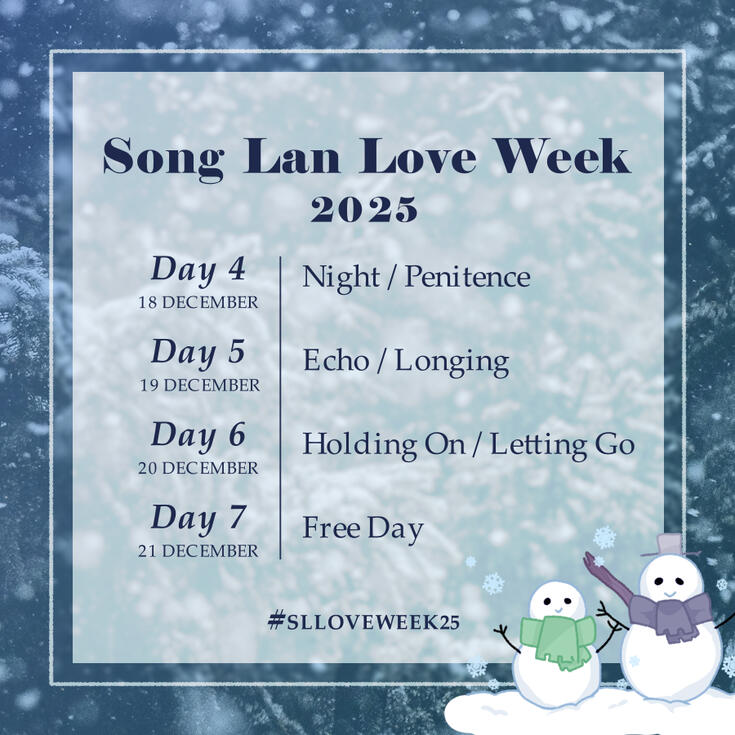 Song Lan Love Week
2025

Day 4
18 DECEMBER
Night / Penitence

Day 5
19 DECEMBER
Echo / Longing

Day 6
20 DECEMBER
Holding On / Letting Go

Day 7
21 DECEMBER
Free Day

#SLLOVEWEEK25